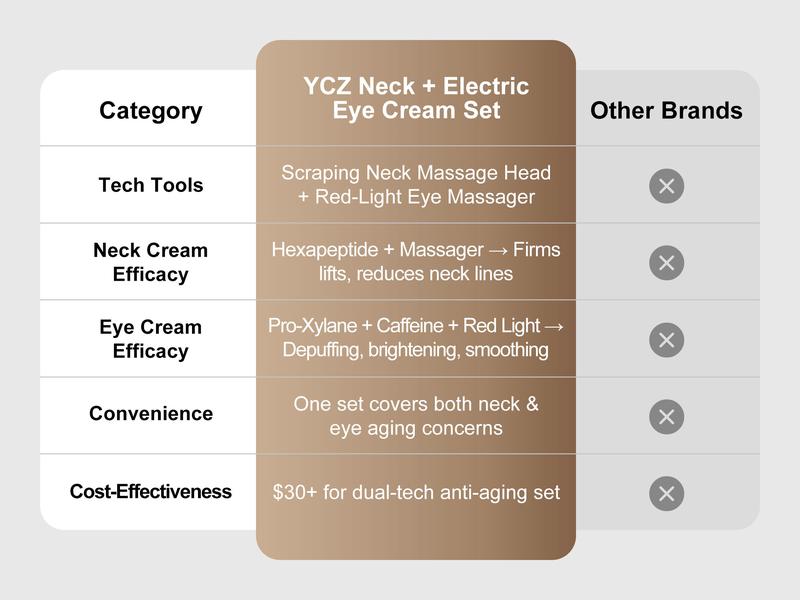 | Category | YCZ Neck + Electric Eye Cream Set | Other Brands |
|---|---|---|
| Tech Tools | Scraping Neck Massage Head + Red-Light Eye Massager | ✕ |
| Neck Cream Efficacy | Hexapeptide + Massager → Firms lifts, reduces neck lines | ✕ |
| Eye Cream Efficacy | Pro-Xylane + Caffeine + Red Light → Depuffing, brightening, smoothing | ✕ |
| Convenience | One set covers both neck & eye aging concerns | ✕ |
| Cost-Effectiveness | $30+ for dual-tech anti-aging set | ✕ |